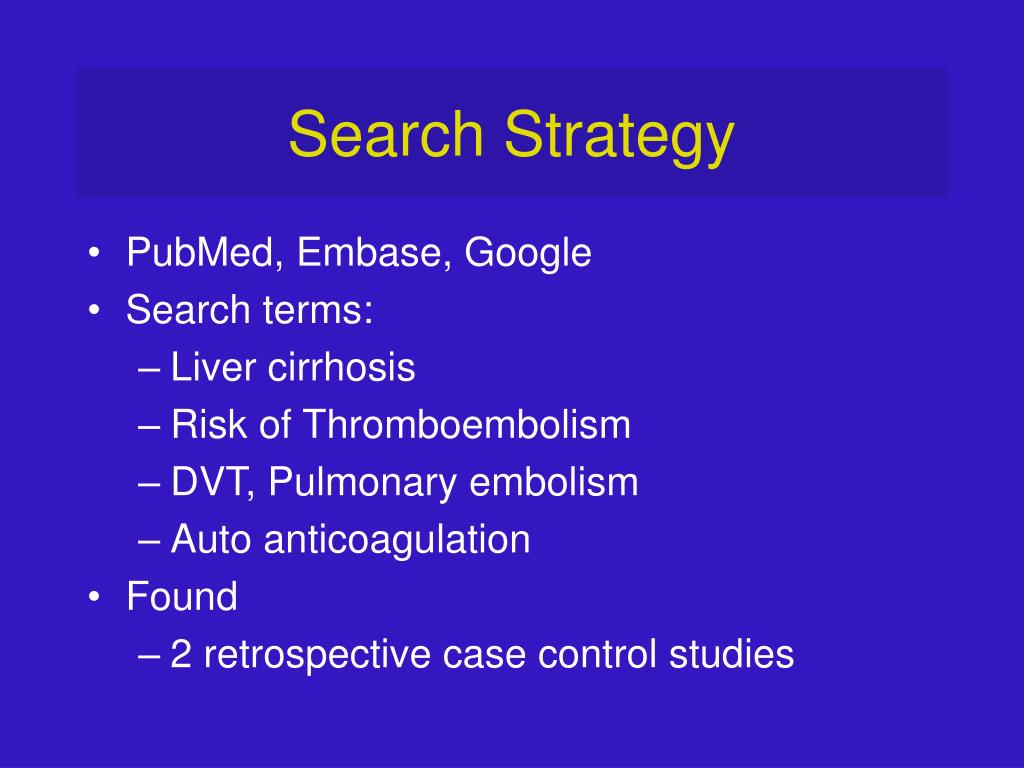 Search Strategy

• PubMed, Embase, Google
• Search terms:
– Liver cirrhosis
– Risk of Thromboembolism
– DVT, Pulmonary embolism
– Auto anticoagulation
• Found
– 2 retrospective case control studies